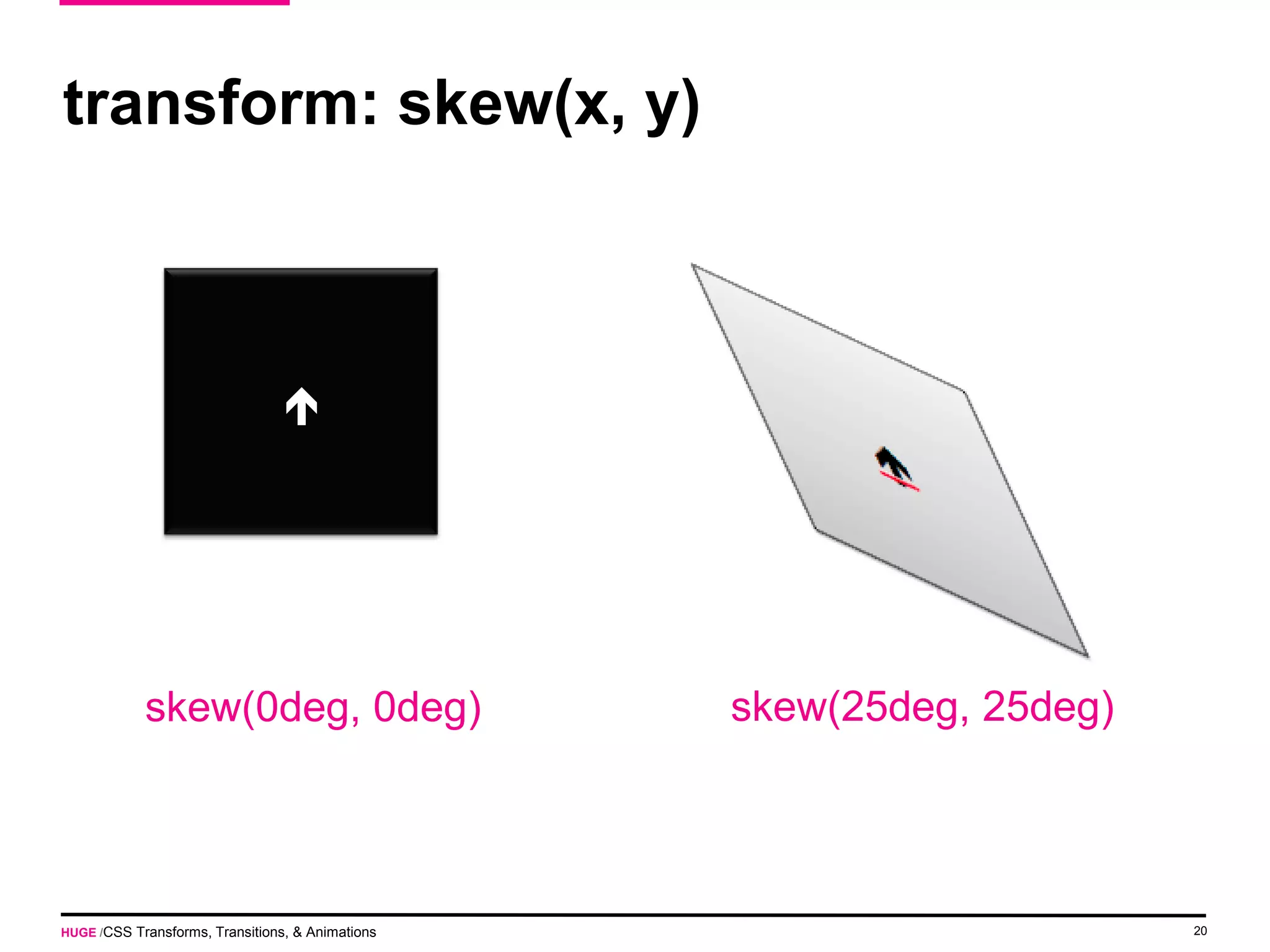 transform: skew(x, y)

skew(0deg, 0deg)

skew(25deg, 25deg)

HUGE /CSS Transforms, Transitions, & Animations

20